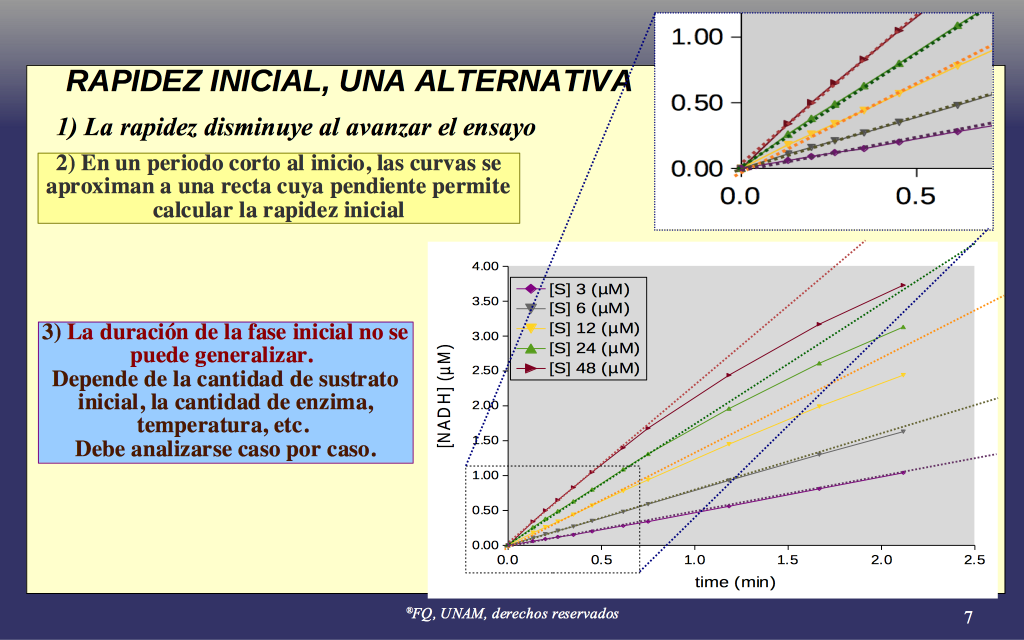 RAPIDEZ INICIAL, UNA ALTERNATIVA

1) La rapidez disminuye al avanzar el ensayo

2) En un periodo corto al inicio, las curvas se aproximan a una recta cuya pendiente permite calcular la rapidez inicial

3) La duración de la fase inicial no se puede generalizar.
Depende de la cantidad de sustrato inicial, la cantidad de enzima, temperatura, etc.
Debe analizarse caso por caso.

1.00
0.50
0.00
0.0
0.5

4.00
3.50
3.00
2.50
2.00
1.50
1.00
0.50
0.00
[NADH] (μM)
[S] 3 (μM)
[S] 6 (μM)
[S] 12 (μM)
[S] 24 (μM)
[S] 48 (μM)
0.0
0.5
1.0
1.5
2.0
2.5
time (min)

®FQ, UNAM, derechos reservados

7